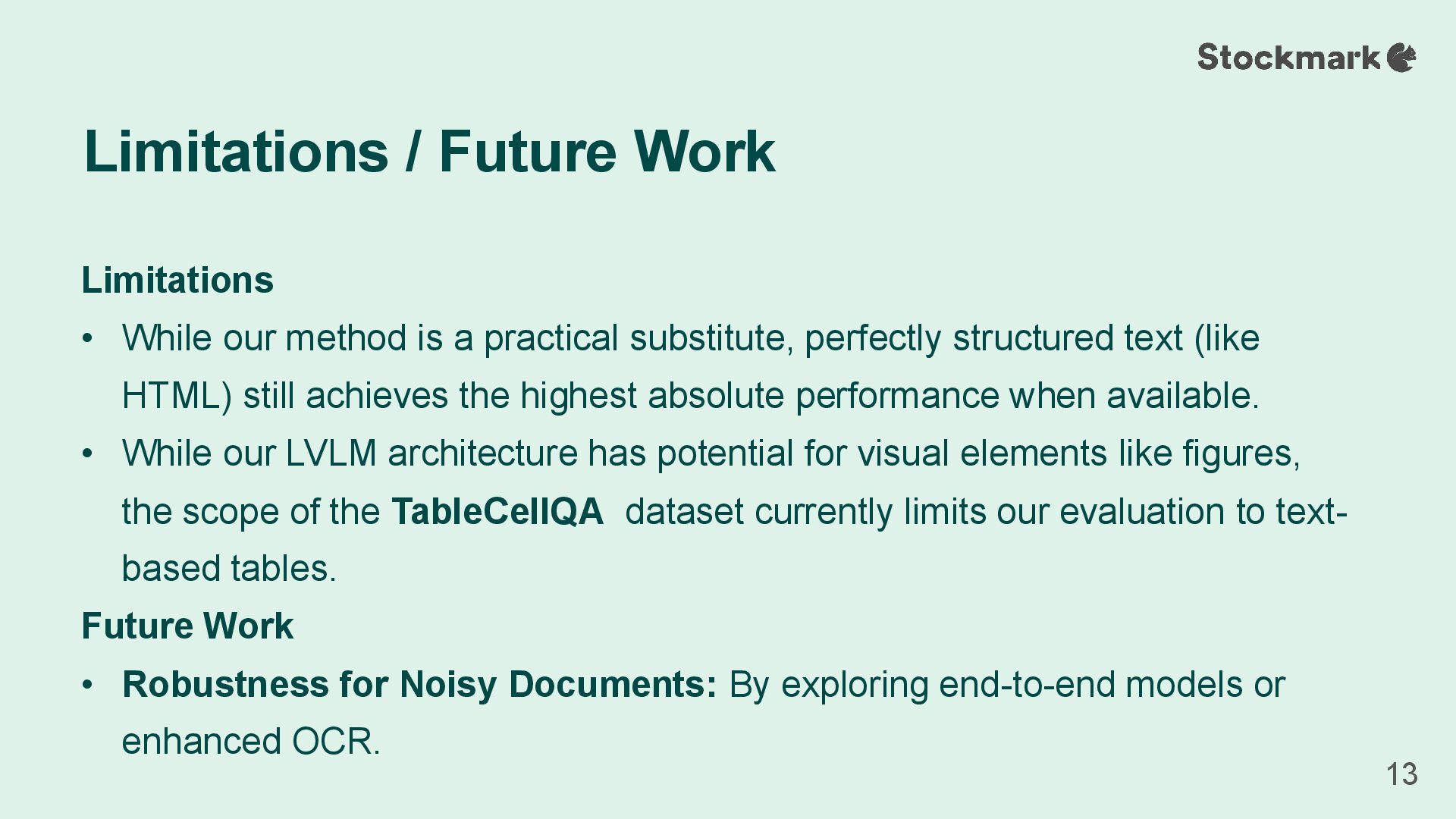 Stockmark

Limitations / Future Work

Limitations

• While our method is a practical substitute, perfectly structured text (like HTML) still achieves the highest absolute performance when available.
• While our LVLM architecture has potential for visual elements like figures, the scope of the TableCellQA dataset currently limits our evaluation to text-based tables.

Future Work

• Robustness for Noisy Documents: By exploring end-to-end models or enhanced OCR.

13